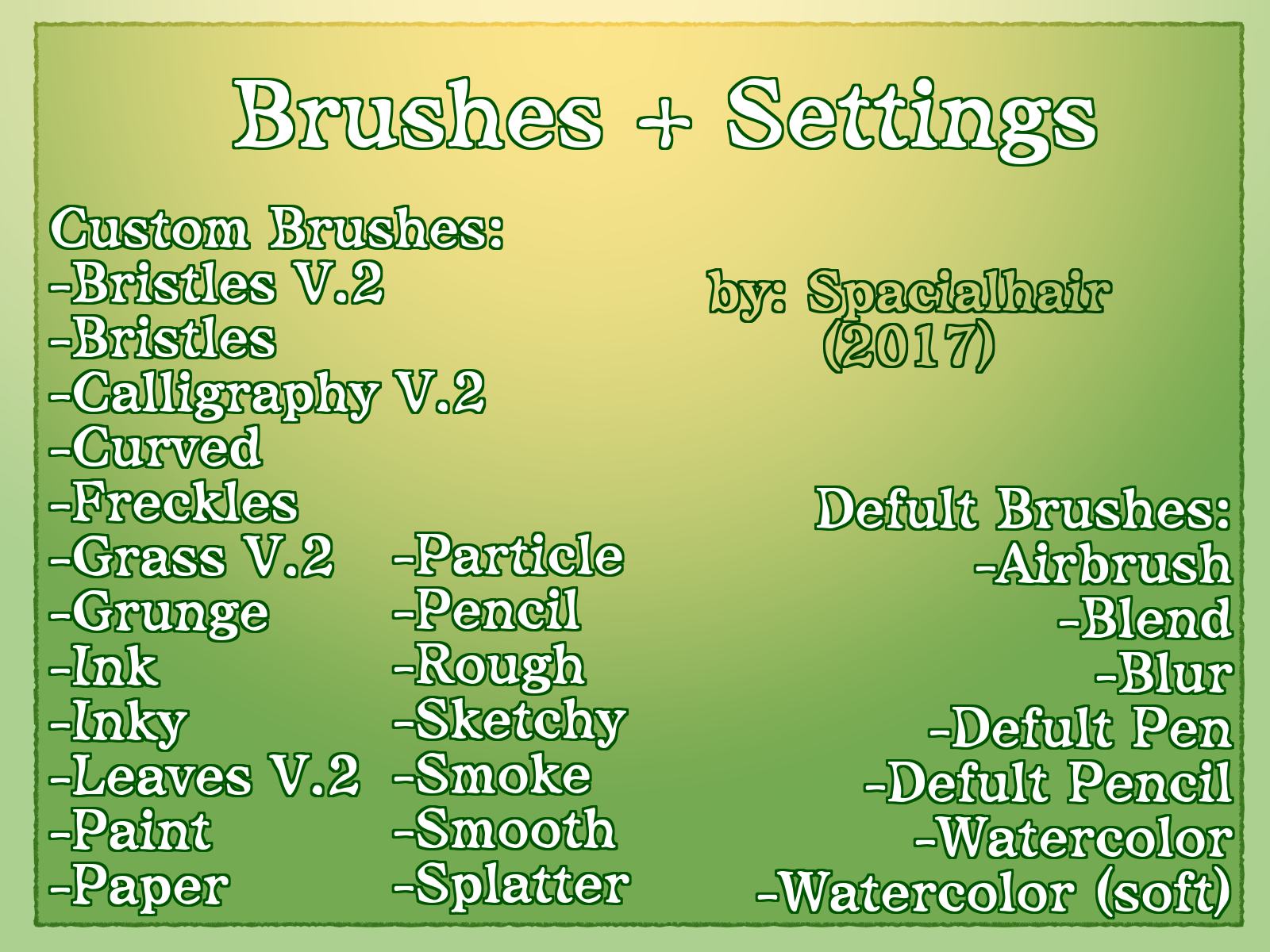 Brushes + Settings

Custom Brushes:
-Bristles V.2
-Bristles
-Calligraphy V.2
-Curved
-Freckles
-Grass V.2
-Grunge
-Ink
-Inky
-Leaves V.2
-Paint
-Paper

-Particle
-Pencil
-Rough
-Sketchy
-Smoke
-Smooth
-Splatter

by: Spacialhair
(2017)

Defult Brushes:
-Airbrush
-Blend
-Blur
-Defult Pen
-Defult Pencil
-Watercolor
-Watercolor (soft)